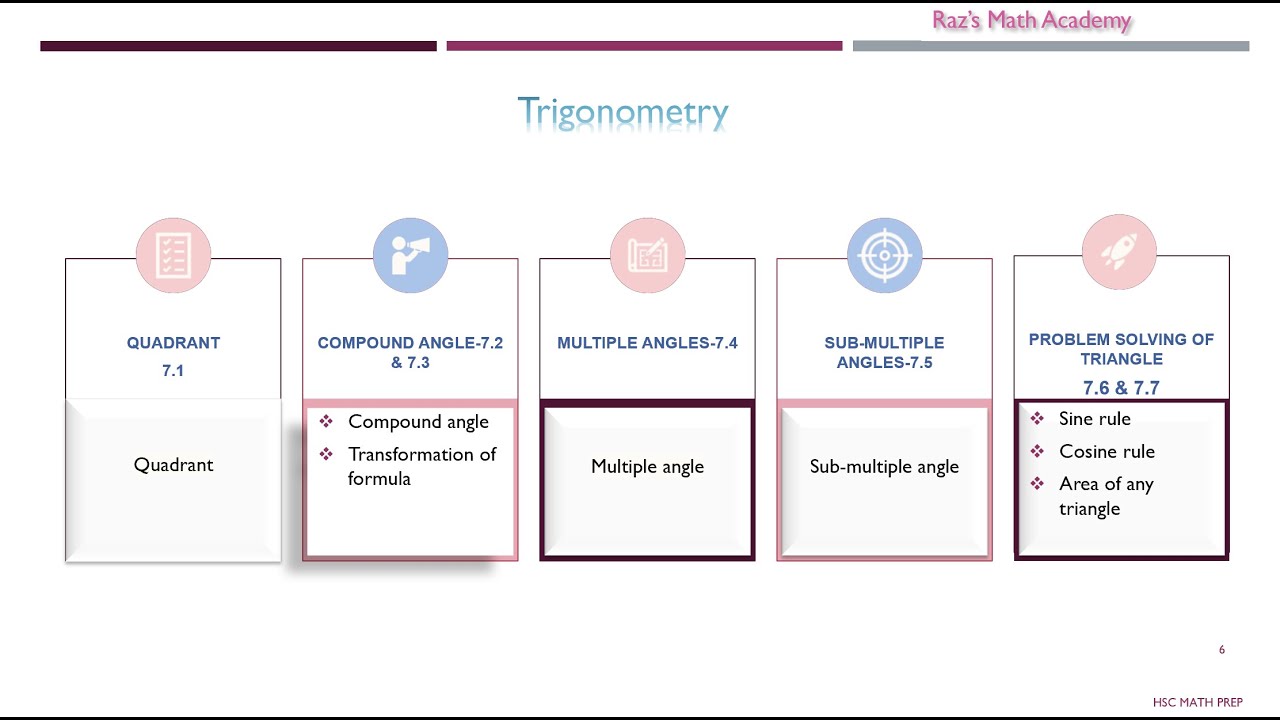 Raz's Math Academy

Trigonometry

QUADRANT
7.1

Quadrant

COMPOUND ANGLE-7.2 & 7.3

❖ Compound angle
❖ Transformation of formula

MULTIPLE ANGLES-7.4

Multiple angle

SUB-MULTIPLE ANGLES-7.5

Sub-multiple angle

PROBLEM SOLVING OF TRIANGLE
7.6 & 7.7

❖ Sine rule
❖ Cosine rule
❖ Area of any triangle

6

HSC MATH PREP